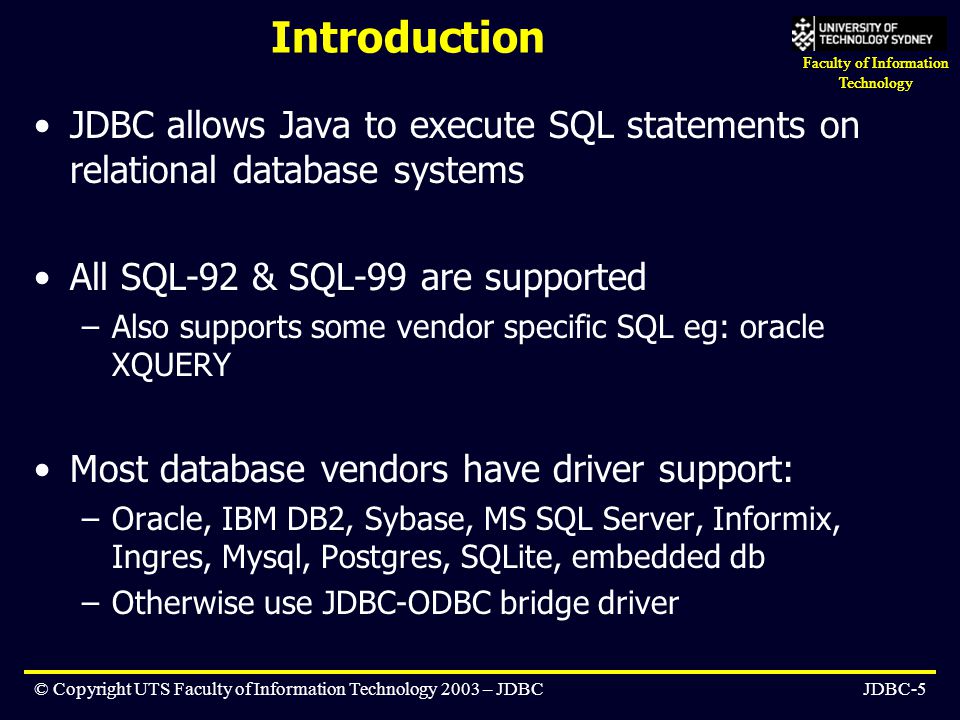 Introduction

UNIVERSITY OF TECHNOLOGY SYDNEY
Faculty of Information Technology

• JDBC allows Java to execute SQL statements on relational database systems

• All SQL-92 & SQL-99 are supported
– Also supports some vendor specific SQL eg: oracle XQUERY

• Most database vendors have driver support:
– Oracle, IBM DB2, Sybase, MS SQL Server, Informix, Ingres, Mysql, Postgres, SQLite, embedded db
– Otherwise use JDBC-ODBC bridge driver

© Copyright UTS Faculty of Information Technology 2003 – JDBC

JDBC-5